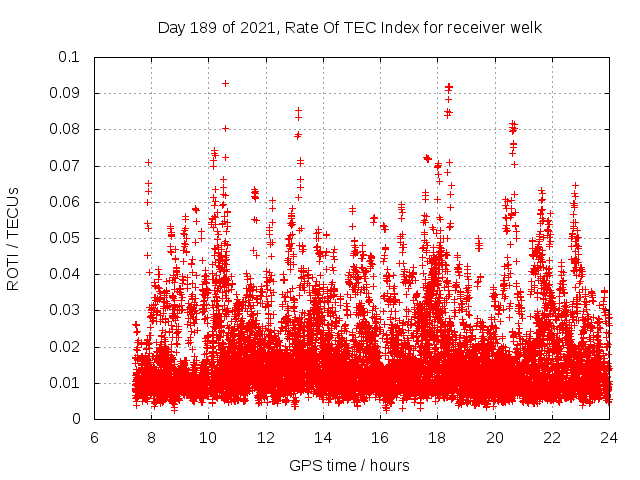 Day 189 of 2021, Rate Of TEC Index for receiver welk

ROTI / TECUs

0.1
0.09
0.08
0.07
0.06
0.05
0.04
0.03
0.02
0.01
0

6 8 10 12 14 16 18 20 22 24

GPS time / hours